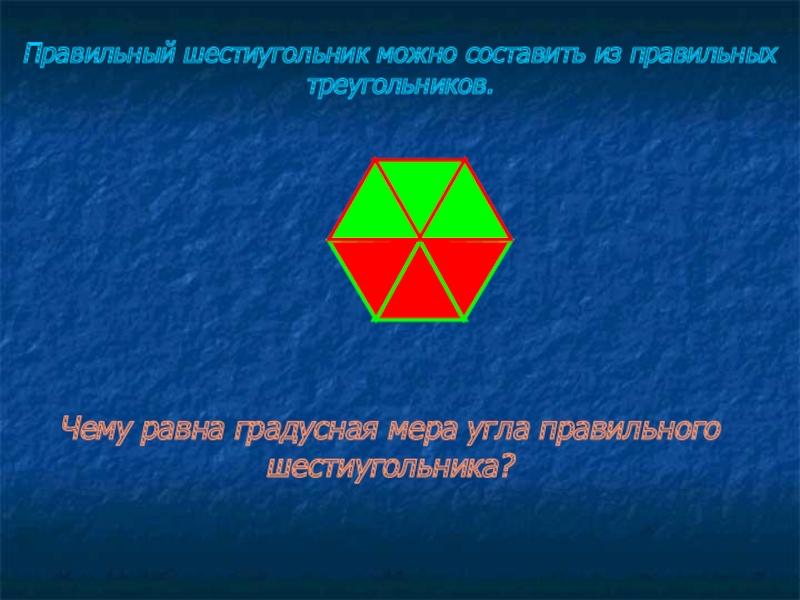 Правильный шестиугольник можно составить из правильных треугольников.

Чему равна градусная мера угла правильного шестиугольника?